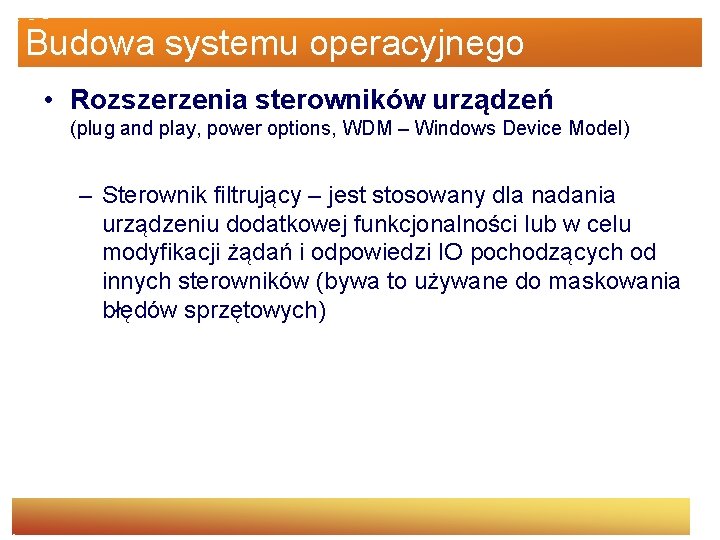 Budowa systemu operacyjnego

• Rozszerzenia sterowników urządzeń (plug and play, power options, WDM – Windows Device Model)

– Sterownik filtrujący – jest stosowany dla nadania urządzeniu dodatkowej funkcjonalności lub w celu modyfikacji żądań i odpowiedzi IO pochodzących od innych sterowników (bywa to używane do maskowania błędów sprzętowych)